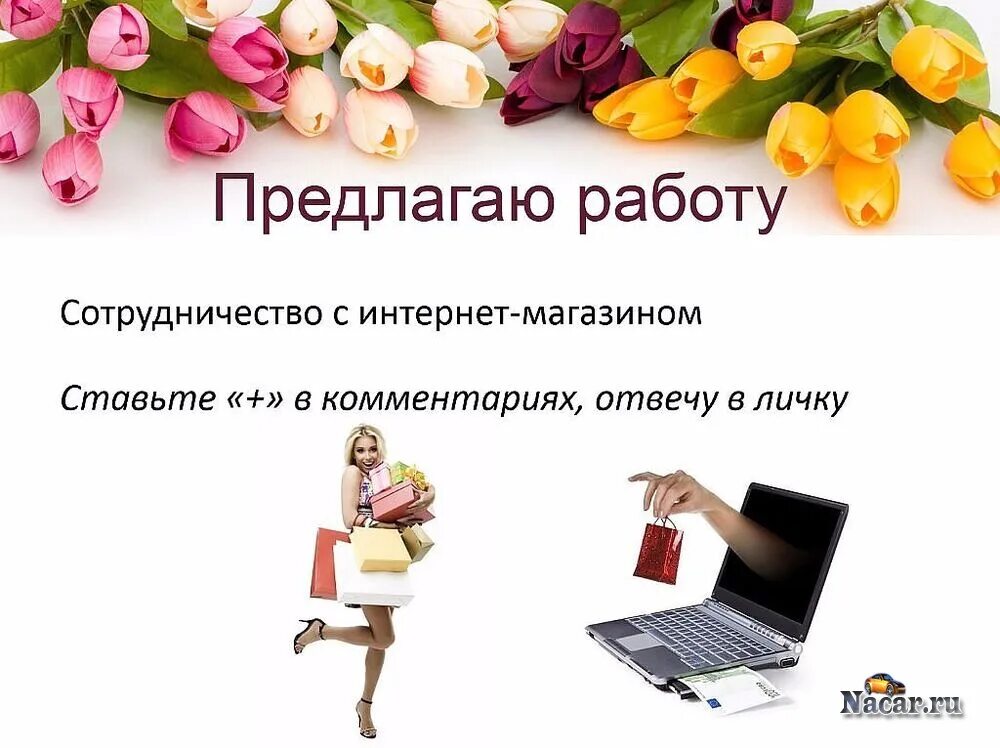 Предлагаю работу

Сотрудничество с интернет-магазином

Ставьте «+» в комментариях, отвечу в личку

Nacar.ru